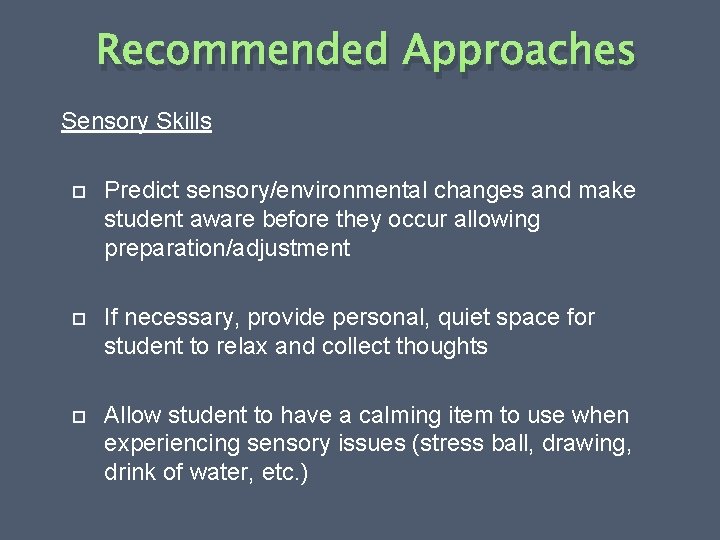 Recommended Approaches

Sensory Skills

Predict sensory/environmental changes and make student aware before they occur allowing preparation/adjustment

If necessary, provide personal, quiet space for student to relax and collect thoughts

Allow student to have a calming item to use when experiencing sensory issues (stress ball, drawing, drink of water, etc.)